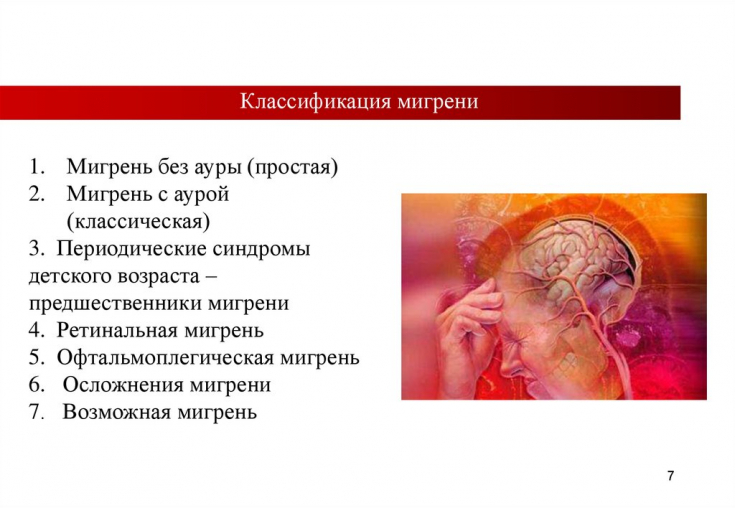 Классификация мигрени

1. Мигрень без ауры (простая)
2. Мигрень с аурой (классическая)
3. Периодические синдромы детского возраста – предшественники мигрени
4. Ретинальная мигрень
5. Офтальмоплегическая мигрень
6. Осложнения мигрени
7. Возможная мигрень

7